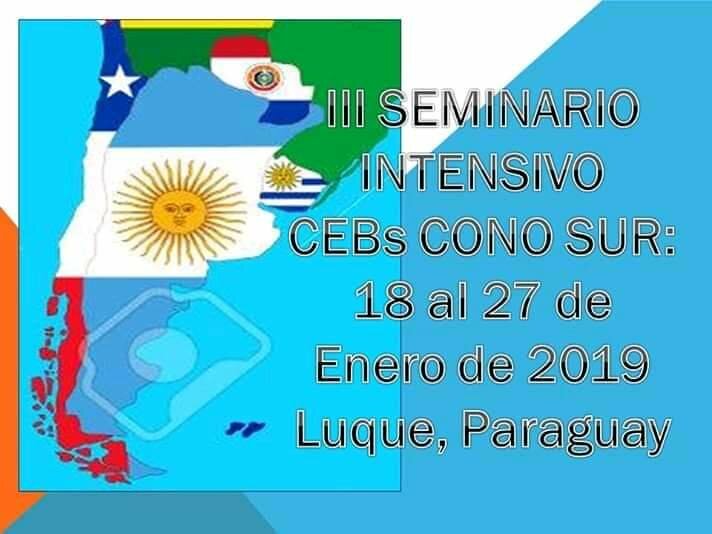 III SEMINARIO INTENSIVO CEBs CONO SUR: 18 al 27 de Enero de 2019 Luque, Paraguay